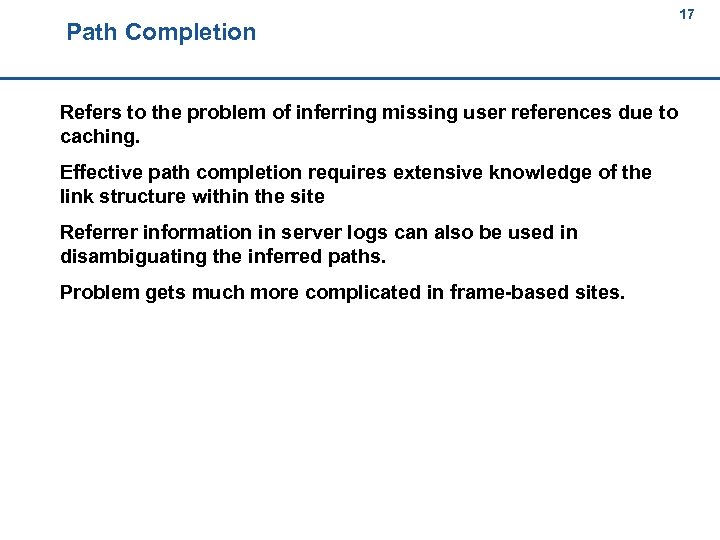 17

Path Completion

Refers to the problem of inferring missing user references due to caching.

Effective path completion requires extensive knowledge of the link structure within the site

Referrer information in server logs can also be used in disambiguating the inferred paths.

Problem gets much more complicated in frame-based sites.